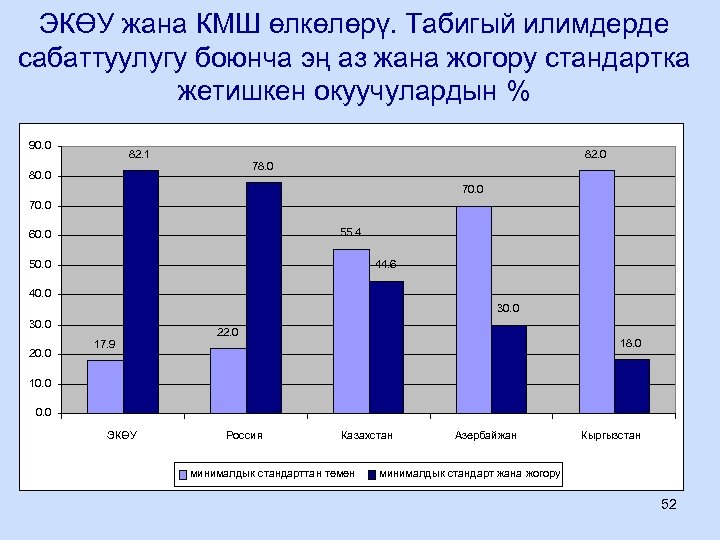 ЭКӨУ жана КМШ өлкөлөрү. Табигый илимдерде сабаттуулугу боюнча эң аз жана жогору стандартка жетишкен окуучулардын %

90.0
80.0
70.0
60.0
50.0
40.0
30.0
20.0
10.0
0.0

17.9
82.1
22.0
78.0
55.4
44.6
70.0
30.0
82.0
18.0

ЭКӨУ
Россия
Казахстан
Азербайжан
Кыргызстан

минималдык стандарттан төмөн
минималдык стандарт жана жогору

52